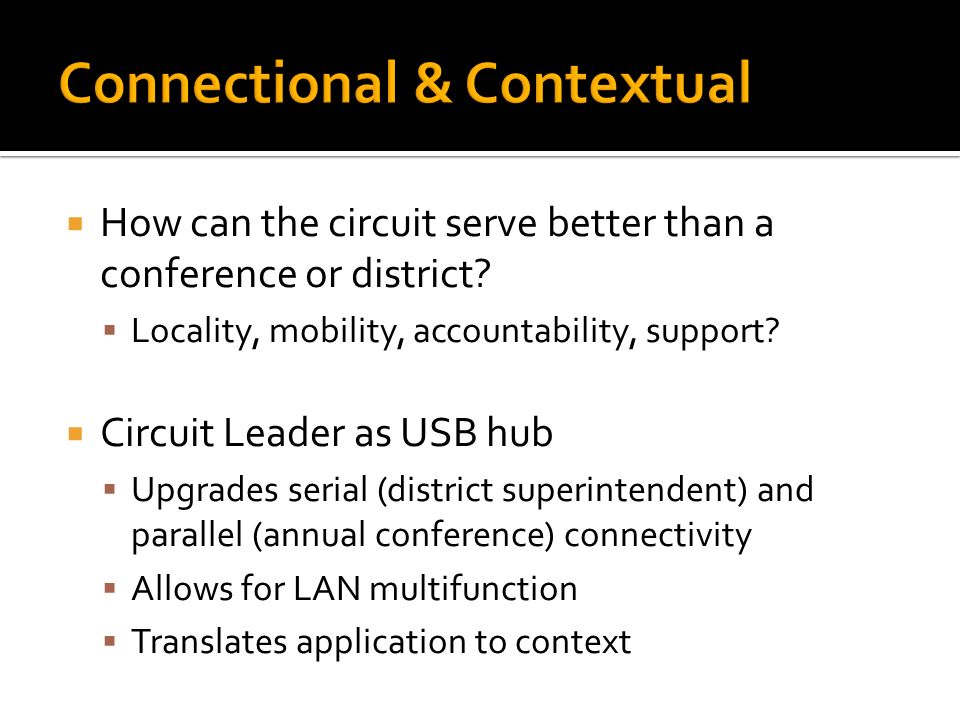 Connectional & Contextual

▪ How can the circuit serve better than a conference or district?

▪ Locality, mobility, accountability, support?

▪ Circuit Leader as USB hub

▪ Upgrades serial (district superintendent) and parallel (annual conference) connectivity

▪ Allows for LAN multifunction

▪ Translates application to context